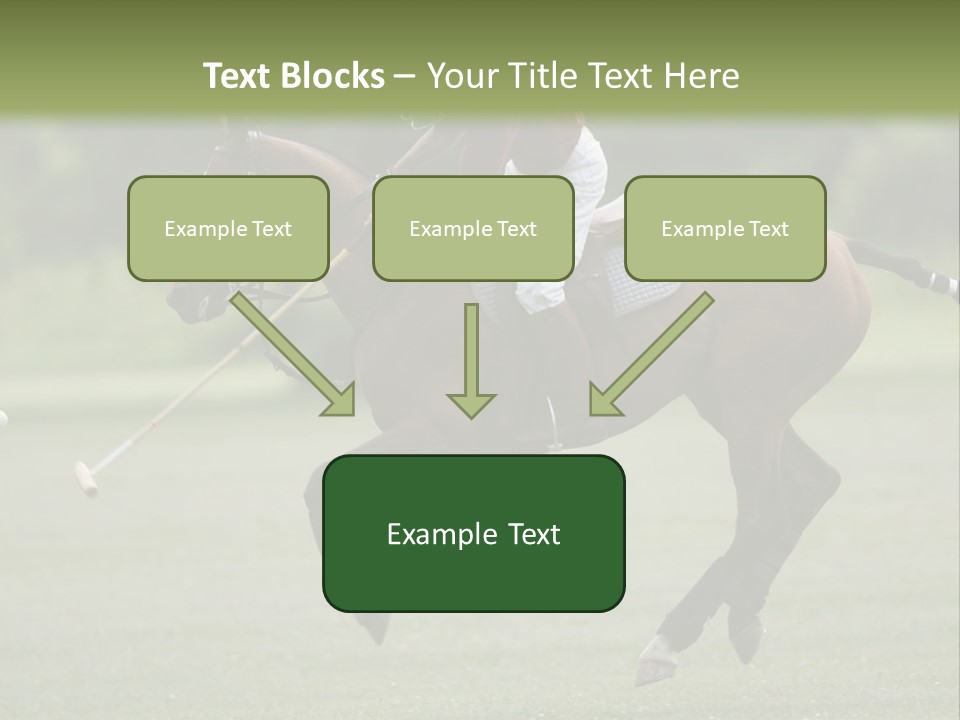 Text Blocks – Your Title Text Here

Example Text

Example Text

Example Text

Example Text